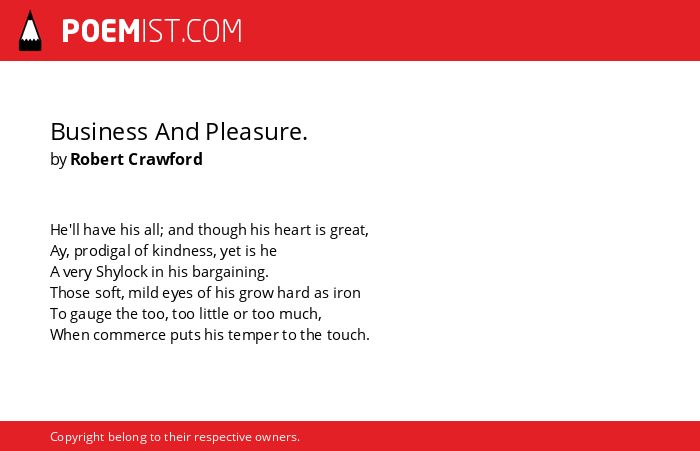 POEMIST.COM

Business And Pleasure.
by Robert Crawford

He'll have his all; and though his heart is great,
Ay, prodigal of kindness, yet is he
A very Shylock in his bargaining.
Those soft, mild eyes of his grow hard as iron
To gauge the too, too little or too much,
When commerce puts his temper to the touch.

Copyright belong to their respective owners.